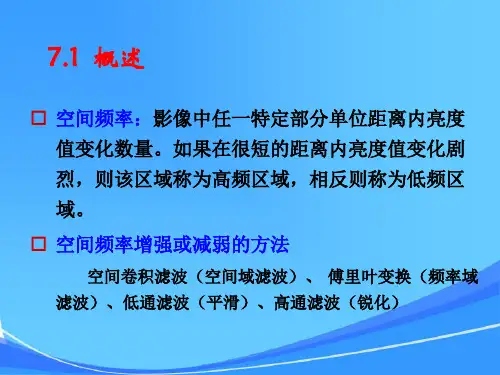 7.1 概述

□ 空间频率：影像中任一特定部分单位距离内亮度值变化数量。如果在很短的距离内亮度值变化剧烈，则该区域称为高频区域，相反则称为低频区域。

□ 空间频率增强或减弱的方法

空间卷积滤波（空间域滤波）、 傅里叶变换（频率域滤波）、低通滤波（平滑）、高通滤波（锐化）